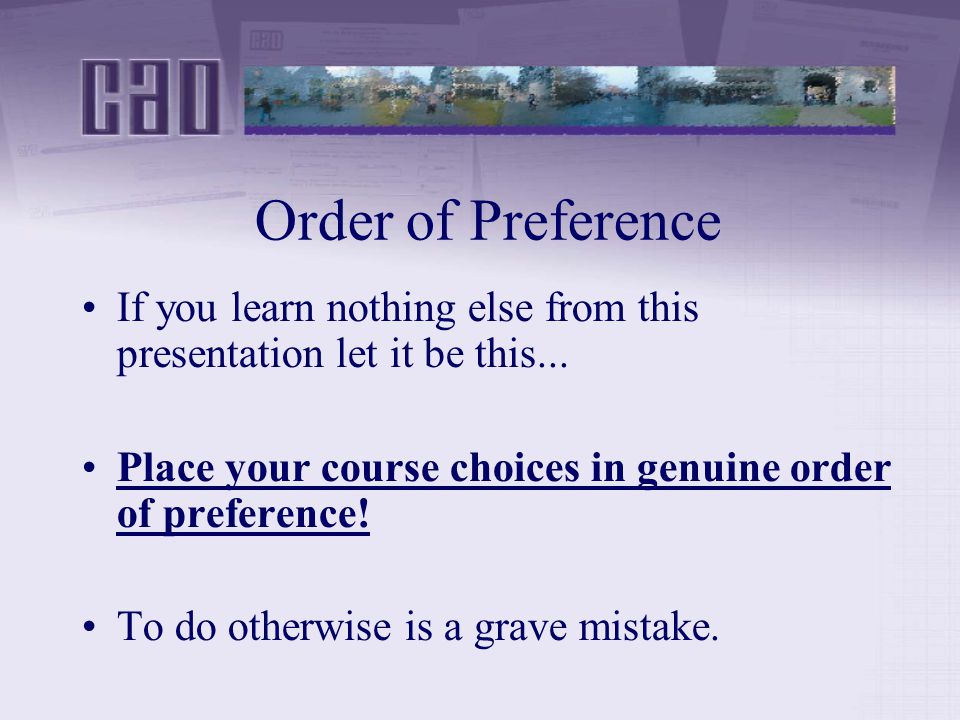 cao

Order of Preference

• If you learn nothing else from this presentation let it be this...

• Place your course choices in genuine order of preference!

• To do otherwise is a grave mistake.